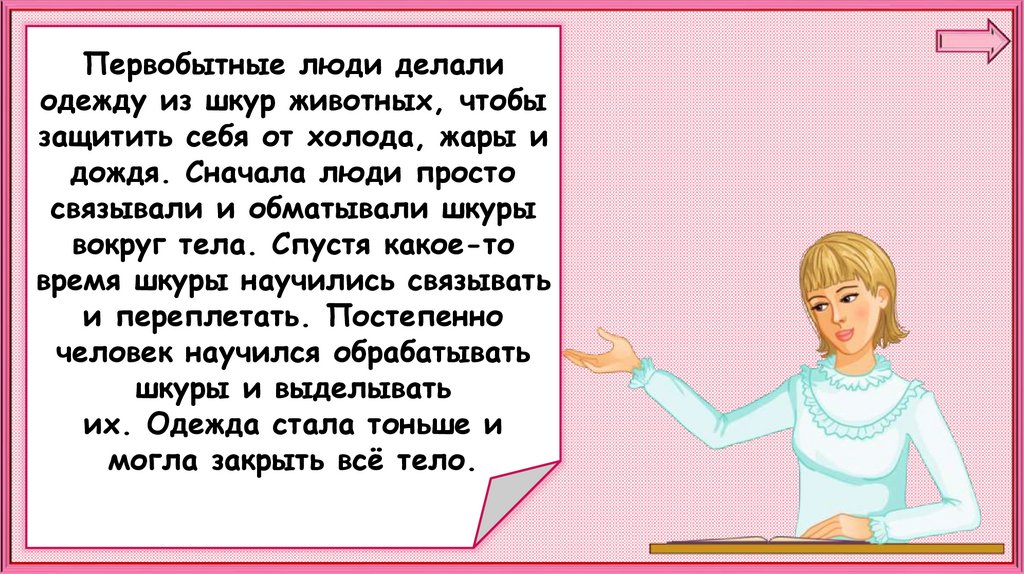 Первобытные люди делали одежду из шкур животных, чтобы защитить себя от холода, жары и дождя. Сначала люди просто связывали и обматывали шкуры вокруг тела. Спустя какое-то время шкуры научились связывать и переплетать. Постепенно человек научился обрабатывать шкуры и выделывать их. Одежда стала тоньше и могла закрыть всё тело.